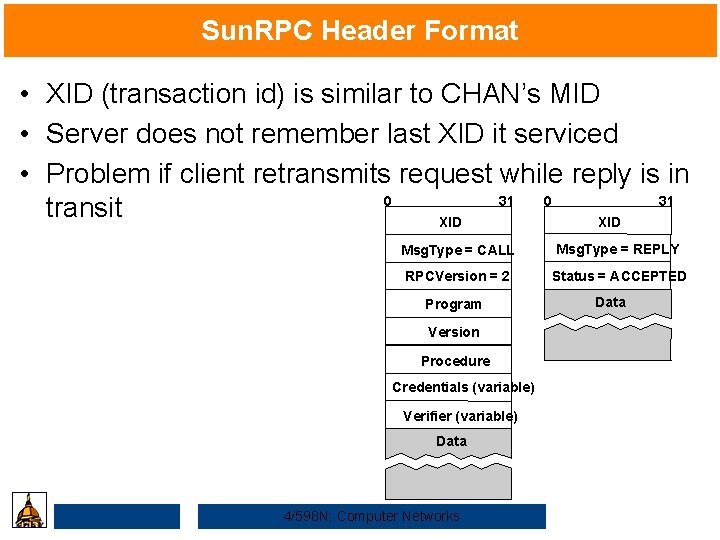 SunRPC Header Format

• XID (transaction id) is similar to CHAN's MID
• Server does not remember last XID it serviced
• Problem if client retransmits request while reply is in transit

0 31
XID
MsgType = CALL
RPCVersion = 2
Program
Version
Procedure
Credentials (variable)
Verifier (variable)
Data

0 31
XID
MsgType = REPLY
Status = ACCEPTED
Data

4/598N: Computer Networks